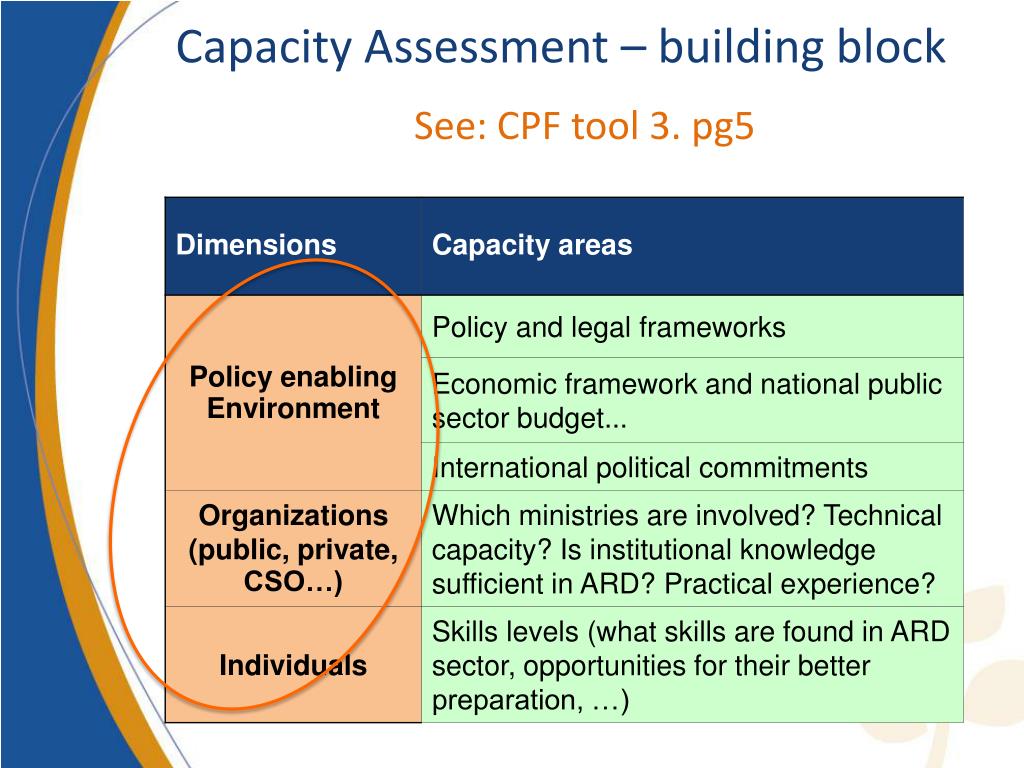 Capacity Assessment – building block

See: CPF tool 3. pg5

| Dimensions | Capacity areas |
|---|---|
| Policy enabling Environment | Policy and legal frameworks |
| | Economic framework and national public sector budget... |
| | International political commitments |
| Organizations (public, private, CSO…) | Which ministries are involved? Technical capacity? Is institutional knowledge sufficient in ARD? Practical experience? |
| Individuals | Skills levels (what skills are found in ARD sector, opportunities for their better preparation, …) |